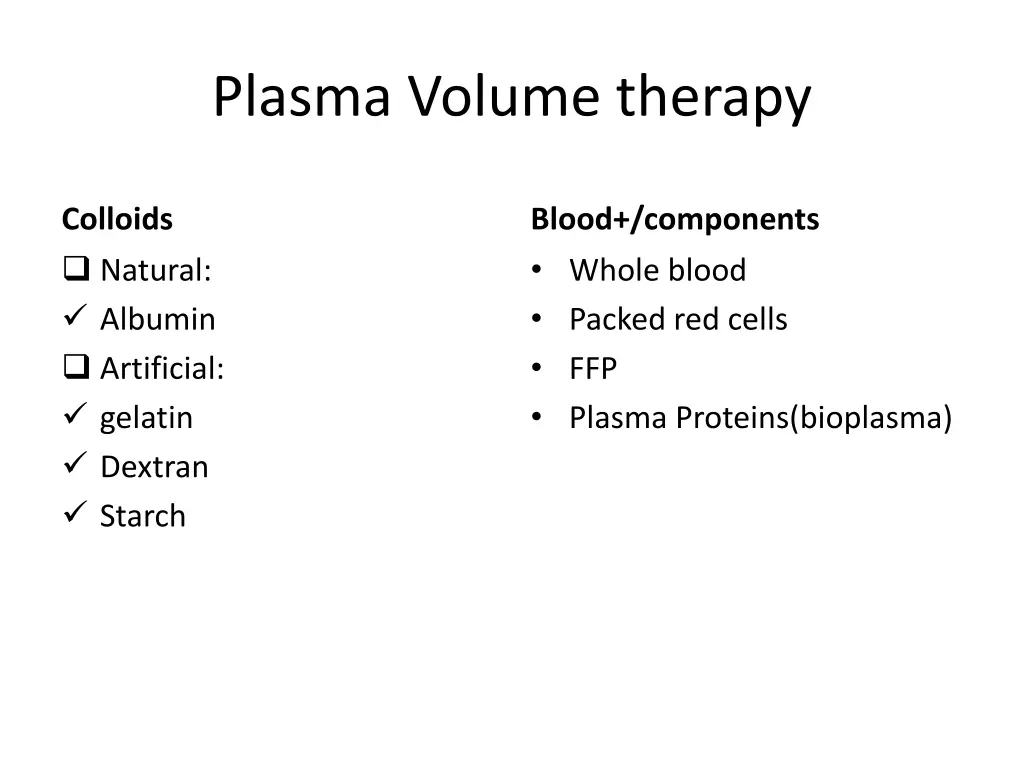 Plasma Volume therapy

Colloids

❑ Natural:
✓ Albumin
❑ Artificial:
✓ gelatin
✓ Dextran
✓ Starch

Blood+/components

• Whole blood
• Packed red cells
• FFP
• Plasma Proteins(bioplasma)